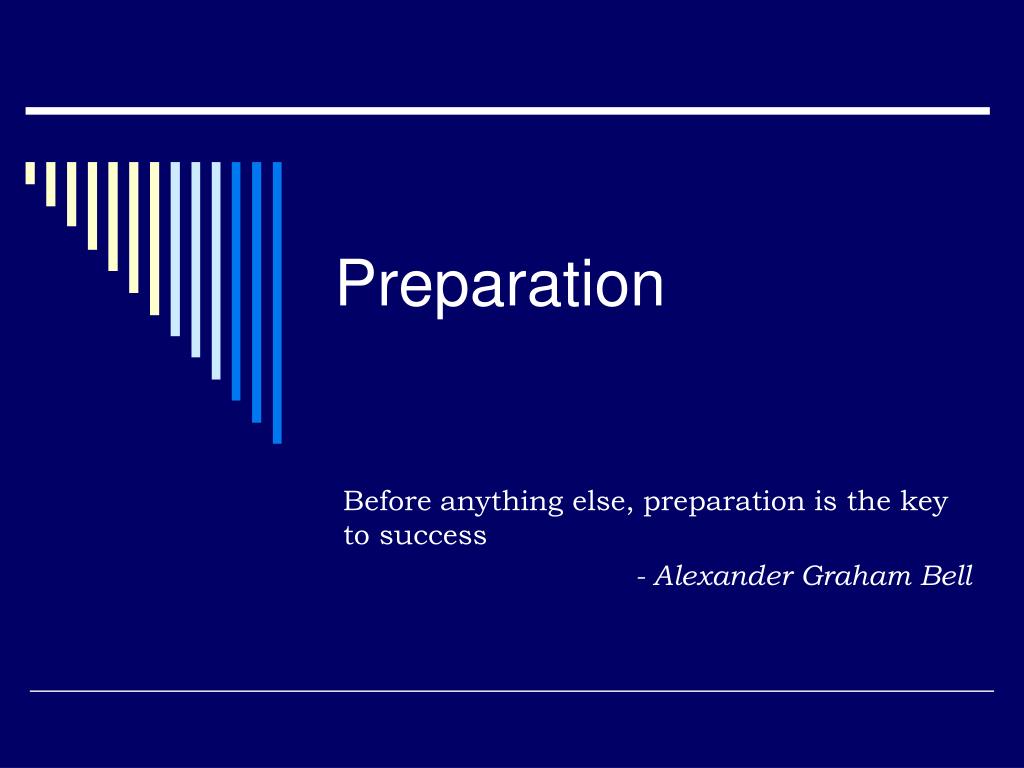 Preparation

Before anything else, preparation is the key to success

- Alexander Graham Bell